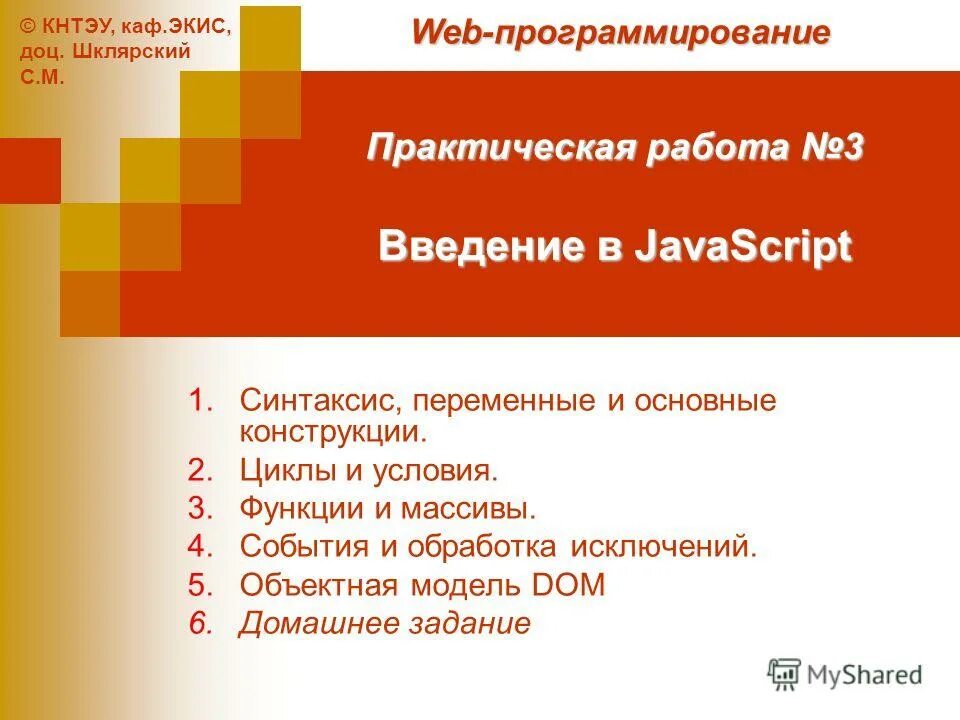 © КНТЭУ, каф.ЭКИС, доц. Шклярский С.М.

Web-программирование

Практическая работа №3

Введение в JavaScript

1. Синтаксис, переменные и основные конструкции.
2. Циклы и условия.
3. Функции и массивы.
4. События и обработка исключений.
5. Объектная модель DOM
6. Домашнее задание

MyShared